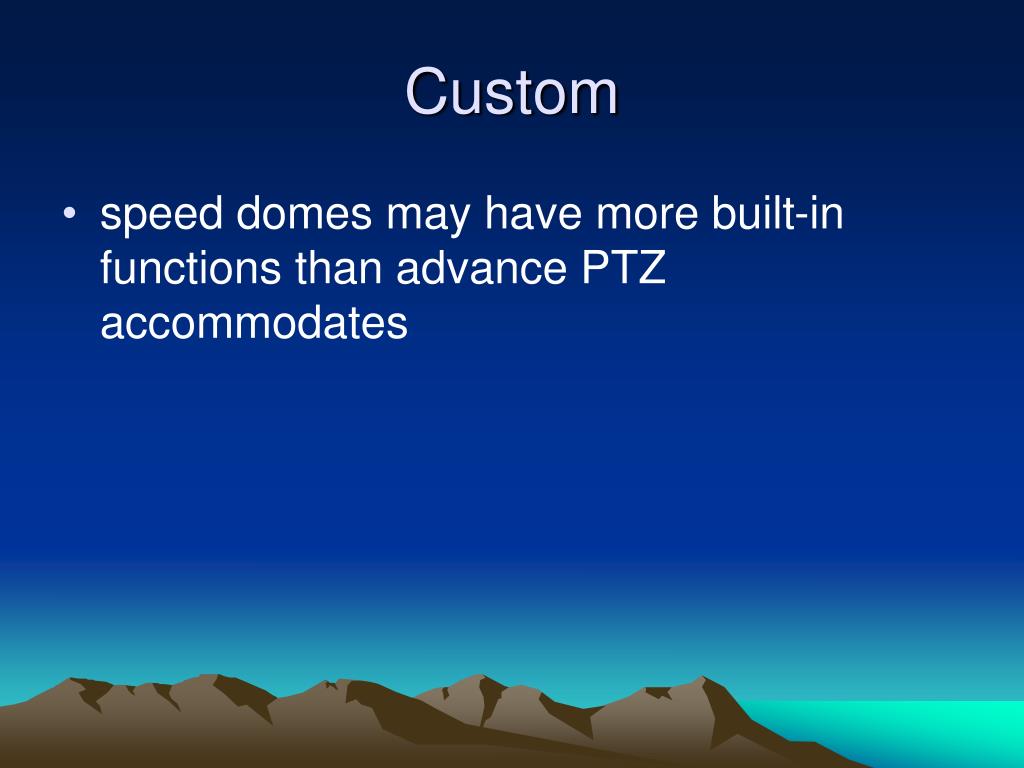 Custom

• speed domes may have more built-in functions than advance PTZ accommodates